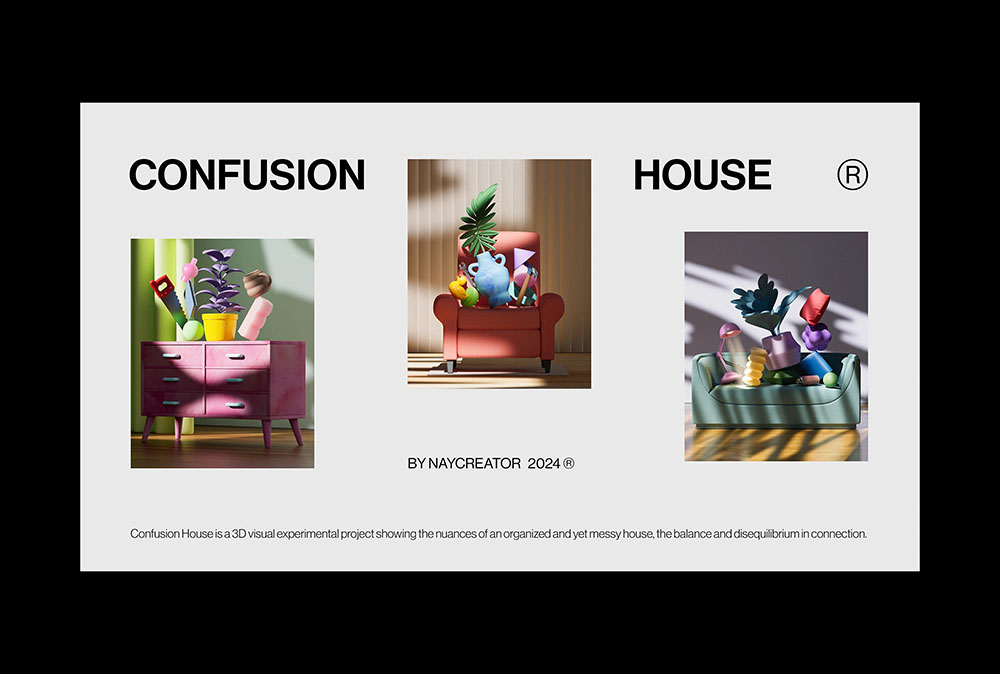 CONFUSION

HOUSE ®

BY NAYCREATOR 2024 ®

Confusion House is a 3D visual experimental project showing the nuances of an organized and yet messy house, the balance and disequilibrium in connection.